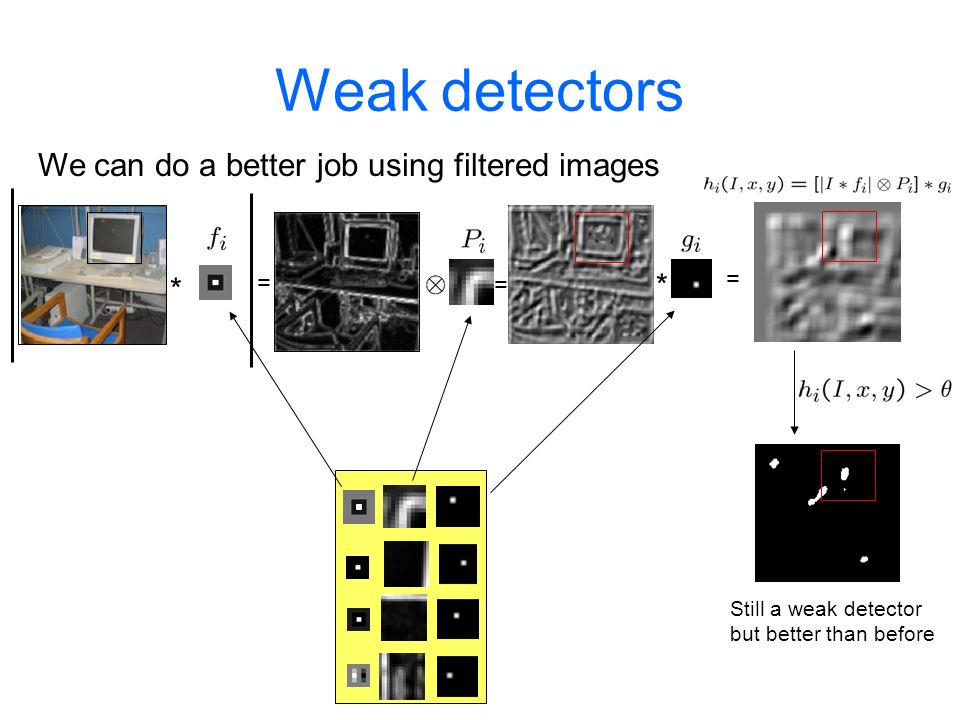 Weak detectors

We can do a better job using filtered images

$h_i(I, x, y) = [|I * f_i| \otimes P_i] * g_i$

$*$ $f_i$ $=$ $\otimes$ $P_i$ $=$ $*$ $g_i$ $=$

$h_i(I, x, y) > \theta$

Still a weak detector but better than before